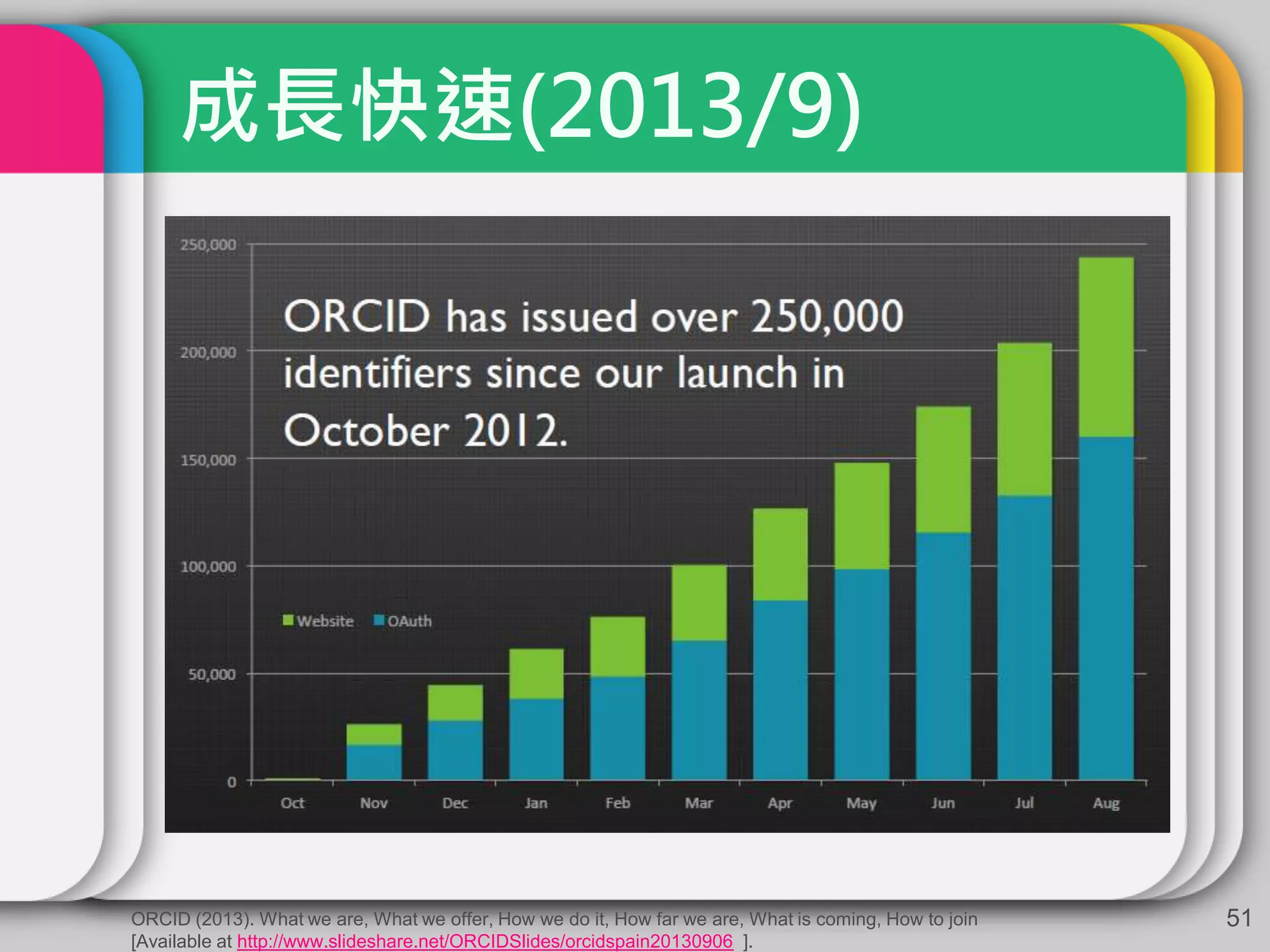 成長快速(2013/9)

250,000
200,000
150,000
100,000
50,000
0

ORCID has issued over 250,000 identifiers since our launch in October 2012.

Website OAuth

Oct Nov Dec Jan Feb Mar Apr May Jun Jul Aug

ORCID (2013). What we are, What we offer, How we do it, How far we are, What is coming, How to join [Available at http://www.slideshare.net/ORCIDSlides/orcidspain20130906 ].

51